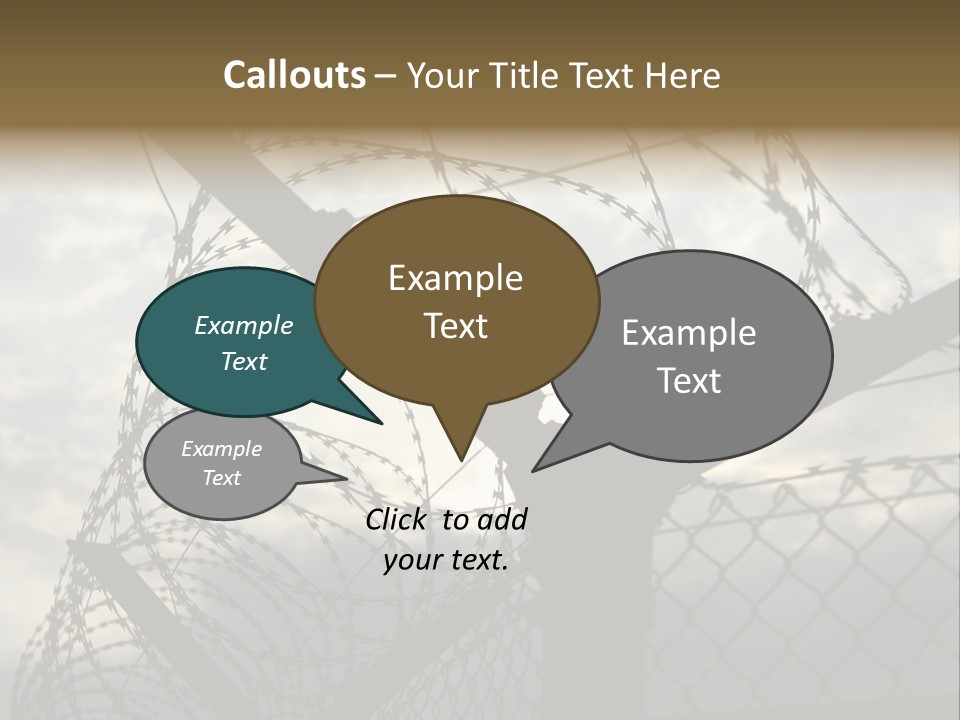 Callouts – Your Title Text Here

Example Text

Example Text

Example Text

Example Text

Click to add your text.